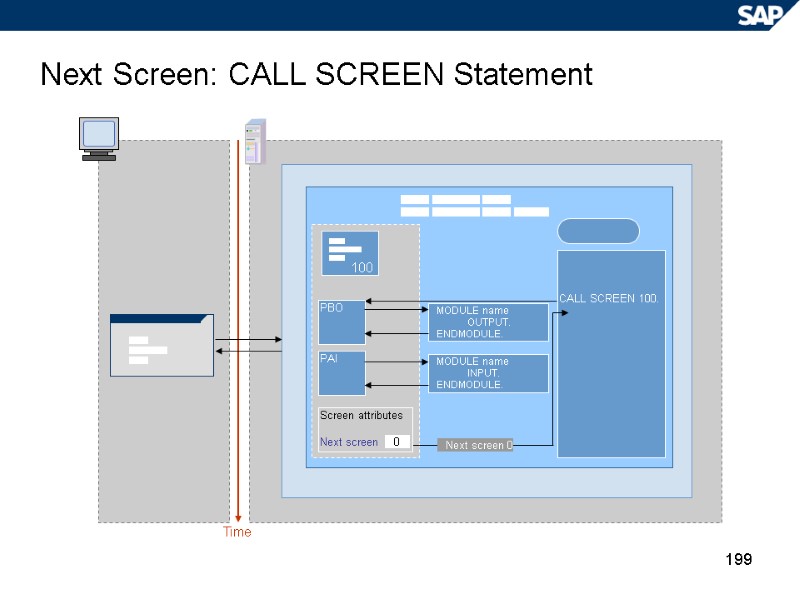 SAP

Next Screen: CALL SCREEN Statement

100

PBO

MODULE name
OUTPUT.
ENDMODULE.

CALL SCREEN 100.

PAI

MODULE name
INPUT.
ENDMODULE.

Screen attributes

Next screen 0

Next screen 0

Time

199